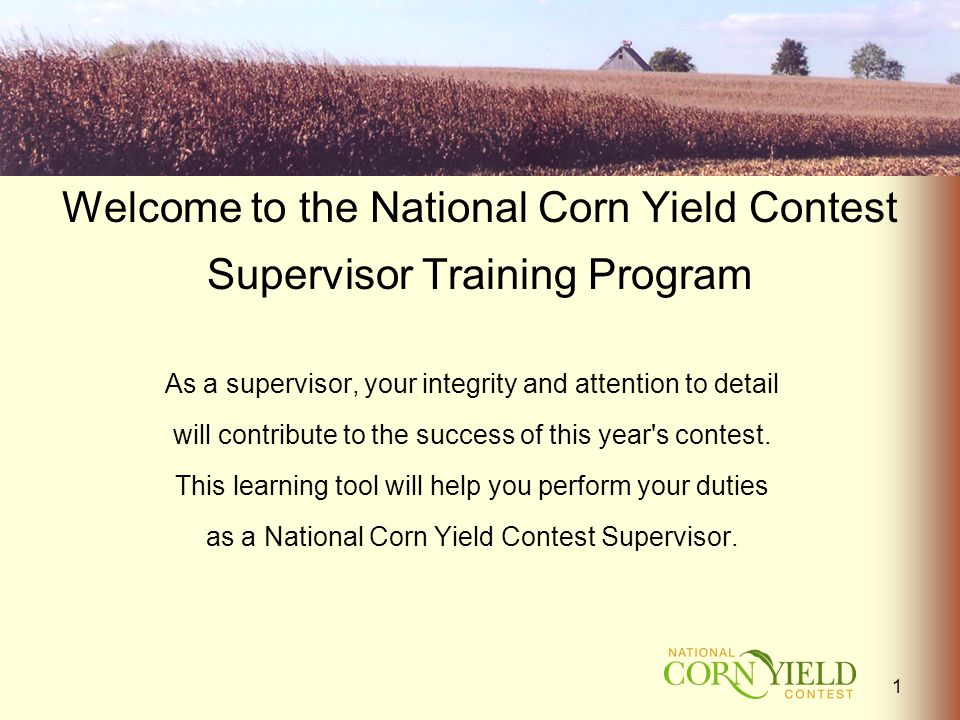 Welcome to the National Corn Yield Contest Supervisor Training Program

As a supervisor, your integrity and attention to detail will contribute to the success of this year's contest. This learning tool will help you perform your duties as a National Corn Yield Contest Supervisor.

NATIONAL CORN YIELD CONTEST

1